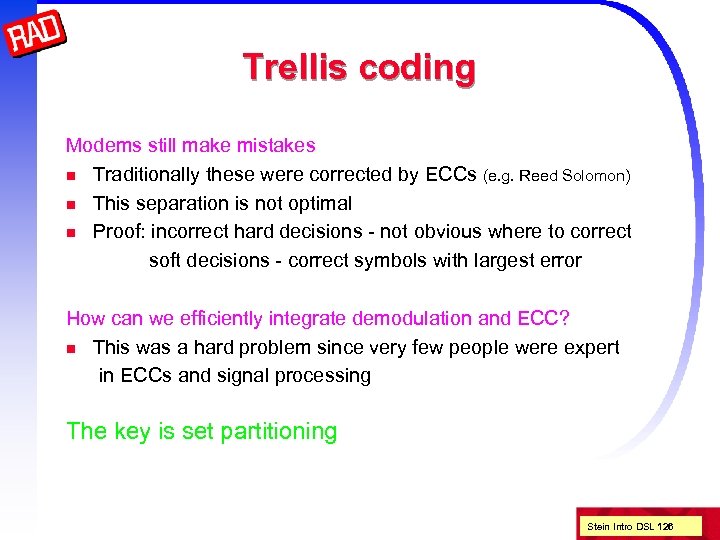 RAD

Trellis coding

Modems still make mistakes
- Traditionally these were corrected by ECCs (e.g. Reed Solomon)
- This separation is not optimal
- Proof: incorrect hard decisions - not obvious where to correct
soft decisions - correct symbols with largest error

How can we efficiently integrate demodulation and ECC?
- This was a hard problem since very few people were expert in ECCs and signal processing

The key is set partitioning

Stein Intro DSL 126